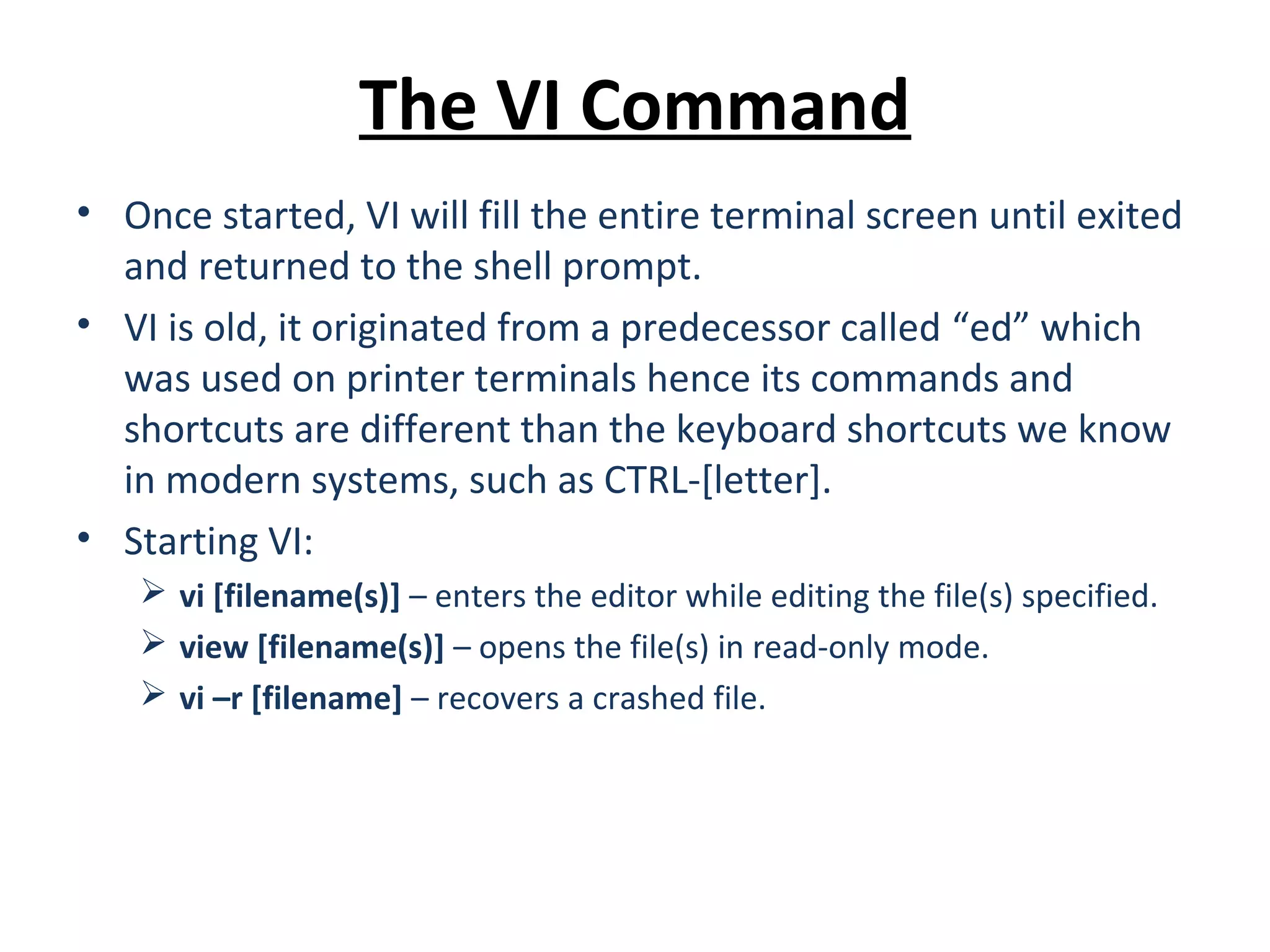 The VI Command

• Once started, VI will fill the entire terminal screen until exited and returned to the shell prompt.

• VI is old, it originated from a predecessor called “ed” which was used on printer terminals hence its commands and shortcuts are different than the keyboard shortcuts we know in modern systems, such as CTRL-[letter].

• Starting VI:

➢ vi [filename(s)] – enters the editor while editing the file(s) specified.

➢ view [filename(s)] – opens the file(s) in read-only mode.

➢ vi –r [filename] – recovers a crashed file.